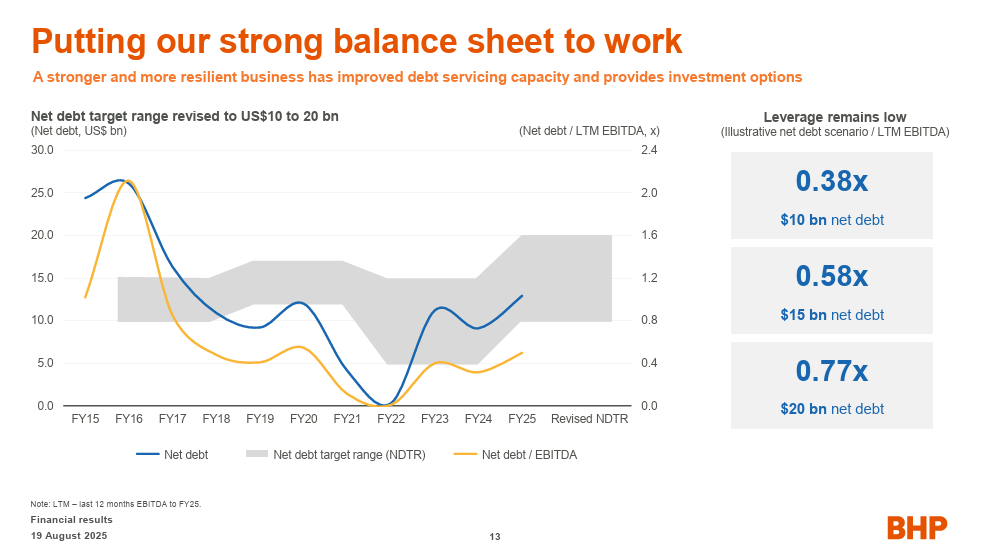 Putting our strong balance sheet to work

A stronger and more resilient business has improved debt servicing capacity and provides investment options

Net debt target range revised to US$10 to 20 bn
(Net debt, US$ bn)

(Net debt / LTM EBITDA, x)

30.0
25.0
20.0
15.0
10.0
5.0
0.0

2.4
2.0
1.6
1.2
0.8
0.4
0.0

FY15 FY16 FY17 FY18 FY19 FY20 FY21 FY22 FY23 FY24 FY25 Revised NDTR

Net debt
Net debt target range (NDTR)
Net debt / EBITDA

Leverage remains low
(Illustrative net debt scenario / LTM EBITDA)

0.38x
$10 bn net debt

0.58x
$15 bn net debt

0.77x
$20 bn net debt

Note: LTM – last 12 months EBITDA to FY25.

Financial results
19 August 2025

13

BHP